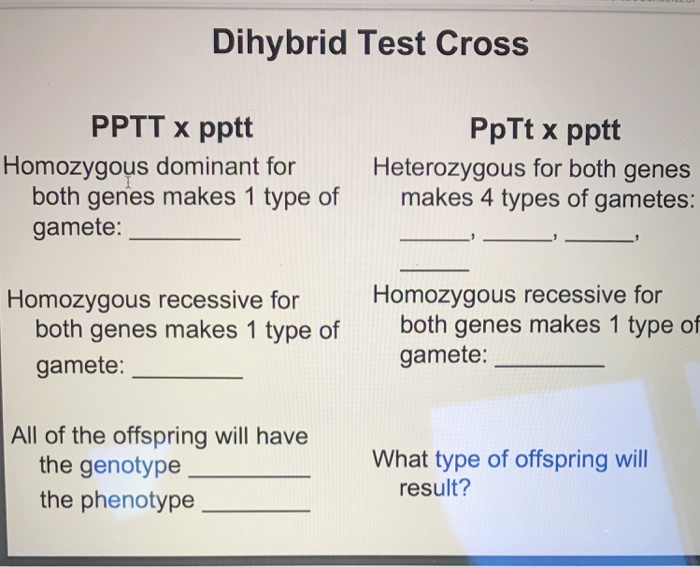 Dihybrid Test Cross

PPTT x pptt

Homozygous dominant for both genes makes 1 type of gamete: ________

Homozygous recessive for both genes makes 1 type of gamete: ________

All of the offspring will have the genotype ________ the phenotype ________

PpTt x pptt

Heterozygous for both genes makes 4 types of gametes: ______, ______, ______, ______

Homozygous recessive for both genes makes 1 type of gamete: ________

What type of offspring will result?